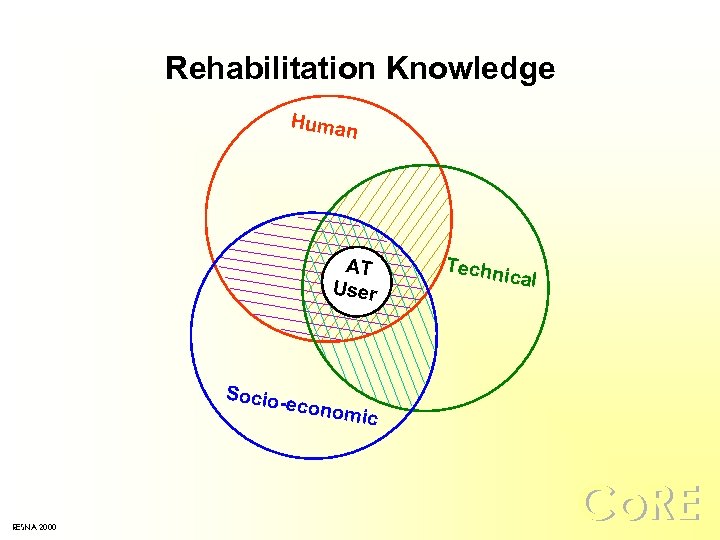 Rehabilitation Knowledge

Human

Technical

AT User

Socio-economic

RESNA 2000

CoRE